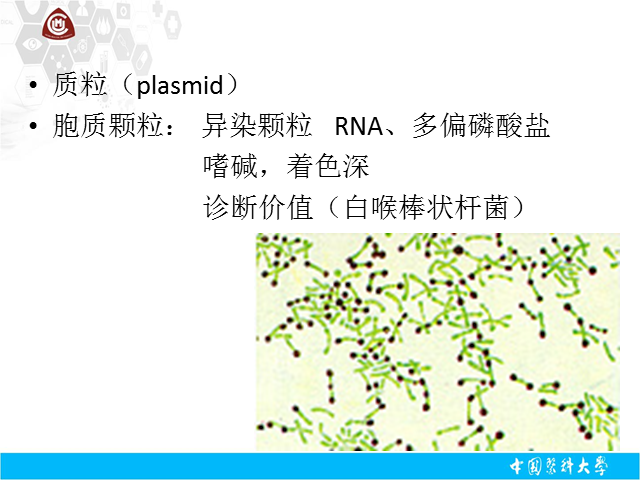 • 质粒（plasmid）

• 胞质颗粒： 异染颗粒 RNA、多偏磷酸盐

嗜碱，着色深

诊断价值（白喉棒状杆菌）

中国医科大学